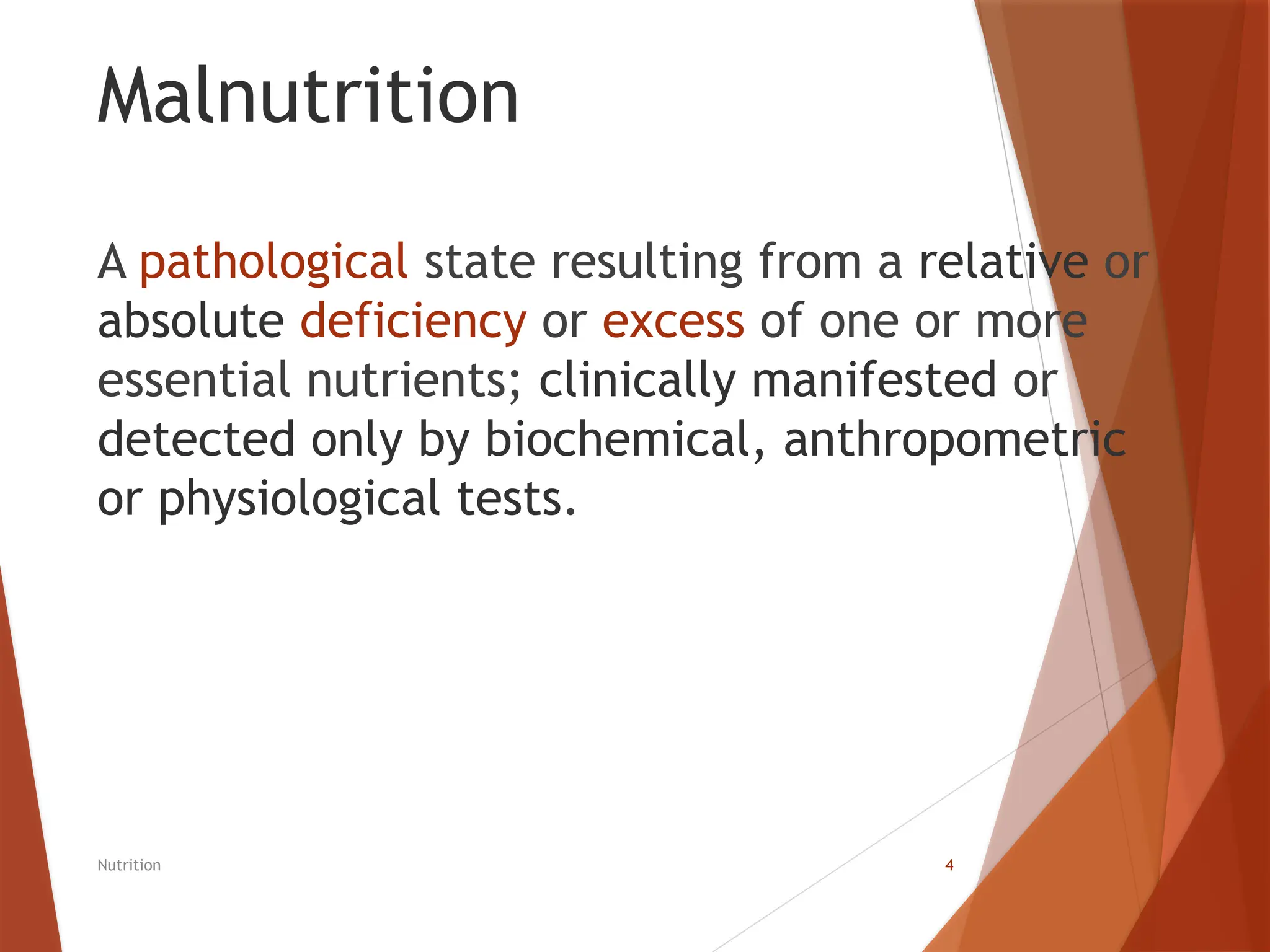 Malnutrition

A pathological state resulting from a relative or absolute deficiency or excess of one or more essential nutrients; clinically manifested or detected only by biochemical, anthropometric or physiological tests.

Nutrition

4